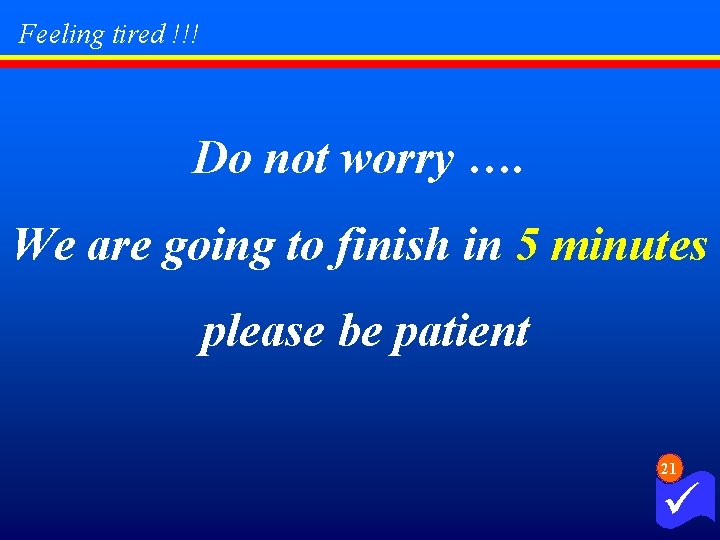 Feeling tired !!!

Do not worry ….

We are going to finish in 5 minutes

please be patient

21